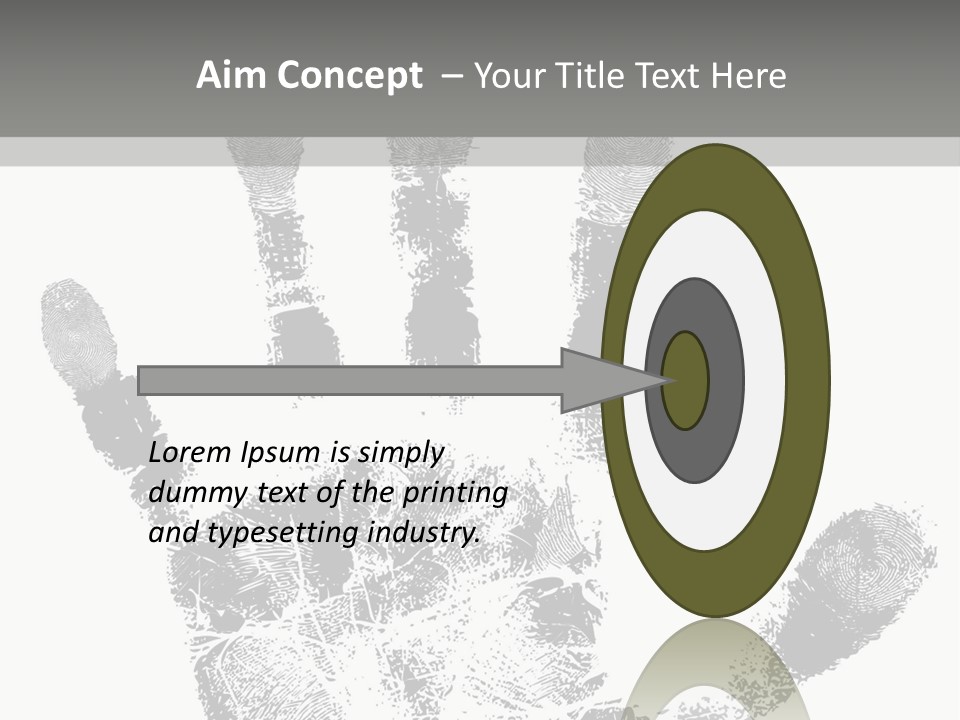 Aim Concept – Your Title Text Here

Lorem Ipsum is simply dummy text of the printing and typesetting industry.